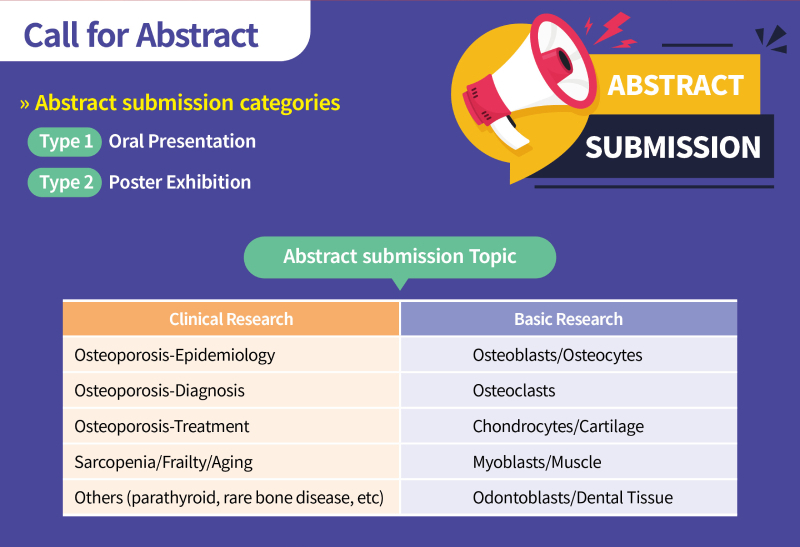 Call for Abstract

» Abstract submission categories

Type 1 Oral Presentation

Type 2 Poster Exhibition

ABSTRACT SUBMISSION

Abstract submission Topic

| Clinical Research | Basic Research |
|---|---|
| Osteoporosis-Epidemiology | Osteoblasts/Osteocytes |
| Osteoporosis-Diagnosis | Osteoclasts |
| Osteoporosis-Treatment | Chondrocytes/Cartilage |
| Sarcopenia/Frailty/Aging | Myoblasts/Muscle |
| Others (parathyroid, rare bone disease, etc) | Odontoblasts/Dental Tissue |